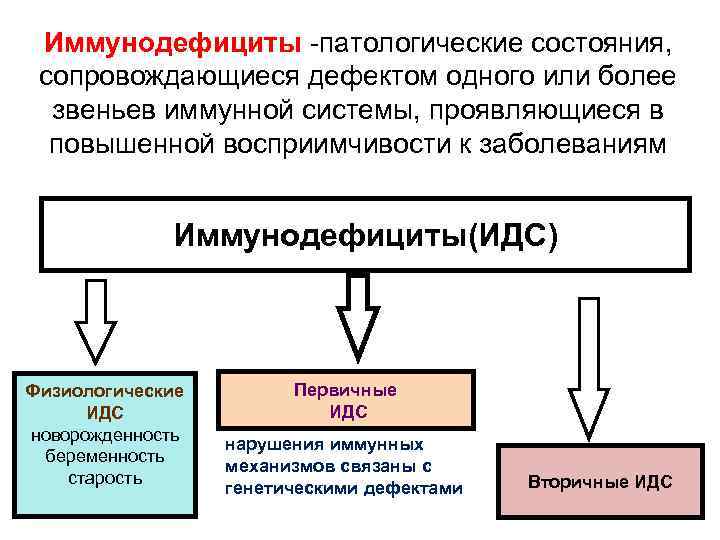 Иммунодефициты -патологические состояния, сопровождающиеся дефектом одного или более звеньев иммунной системы, проявляющиеся в повышенной восприимчивости к заболеваниям

Иммунодефициты(ИДС)

Физиологические ИДС
новорожденность
беременность
старость

Первичные ИДС

нарушения иммунных механизмов связаны с генетическими дефектами

Вторичные ИДС